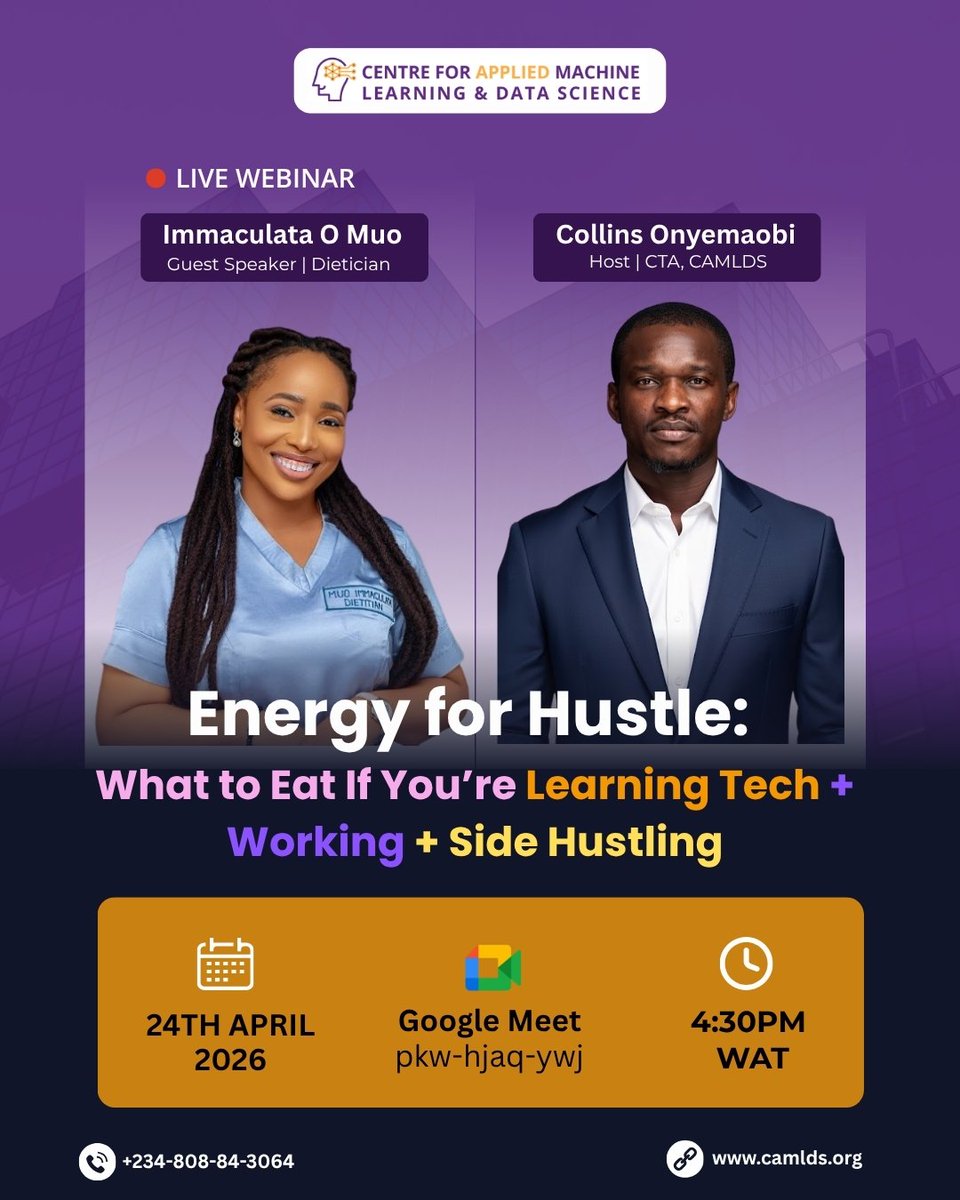 CENTRE FOR APPLIED MACHINE LEARNING & DATA SCIENCE

LIVE WEBINAR

Immaculata O Muo
Guest Speaker | Dietician

Collins Onyemaobi
Host | CTA, CAMLDS

MUO IMMACULATA DIETITIAN

Energy for Hustle:
What to Eat If You're Learning Tech + Working + Side Hustling

24TH APRIL 2026

Google Meet
pkw-hjaq-ywj

4:30PM WAT

+234-808-84-3064

www.camlds.org